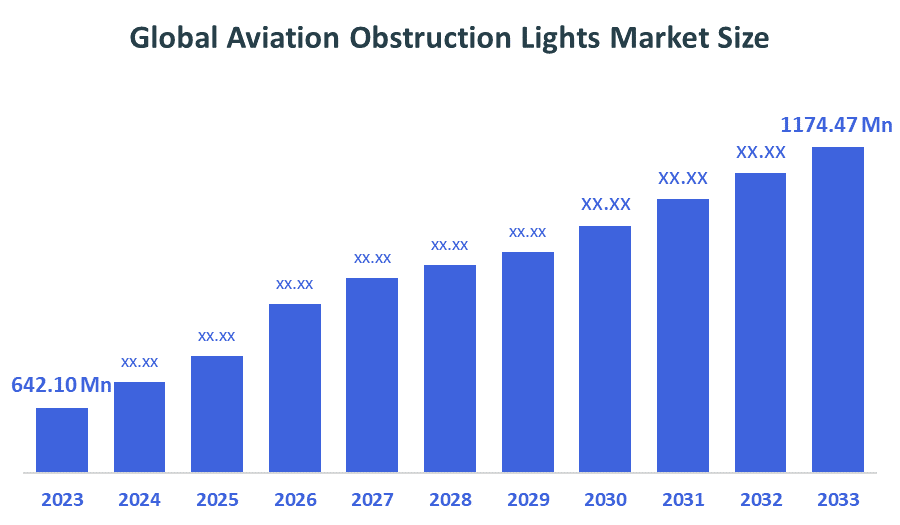 Global Aviation Obstruction Lights Market Size

642.10 Mn
xx.xx
xx.xx
xx.xx
xx.xx
xx.xx
xx.xx
XX.XX
XX.XX
XX.XX
1174.47 Mn

2023 2024 2025 2026 2027 2028 2029 2030 2031 2032 2033